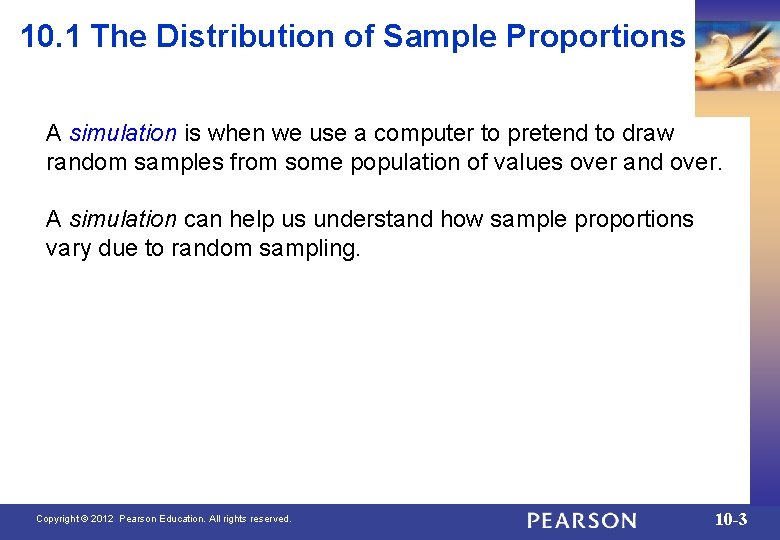 10.1 The Distribution of Sample Proportions

A simulation is when we use a computer to pretend to draw random samples from some population of values over and over.

A simulation can help us understand how sample proportions vary due to random sampling.

Copyright © 2012 Pearson Education. All rights reserved.

PEARSON

10-3